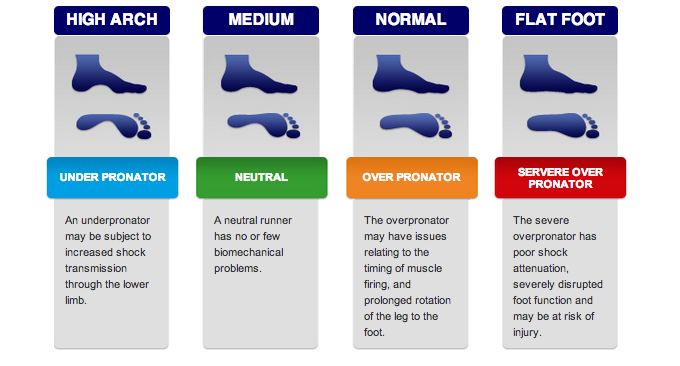 HIGH ARCH

UNDER PRONATOR

An underpronator may be subject to increased shock transmission through the lower limb.

MEDIUM

NEUTRAL

A neutral runner has no or few biomechanical problems.

NORMAL

OVER PRONATOR

The overpronator may have issues relating to the timing of muscle firing, and prolonged rotation of the leg to the foot.

FLAT FOOT

SERVERE OVER PRONATOR

The severe overpronator has poor shock attenuation, severely disrupted foot function and may be at risk of injury.